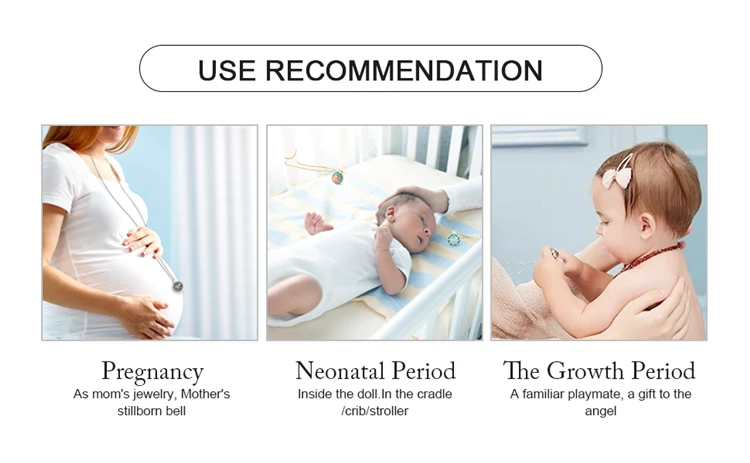 USE RECOMMENDATION

Pregnancy
As mom's jewelry, Mother's stillborn bell

Neonatal Period
Inside the doll.In the cradle /crib/stroller

The Growth Period
A familiar playmate, a gift to the angel